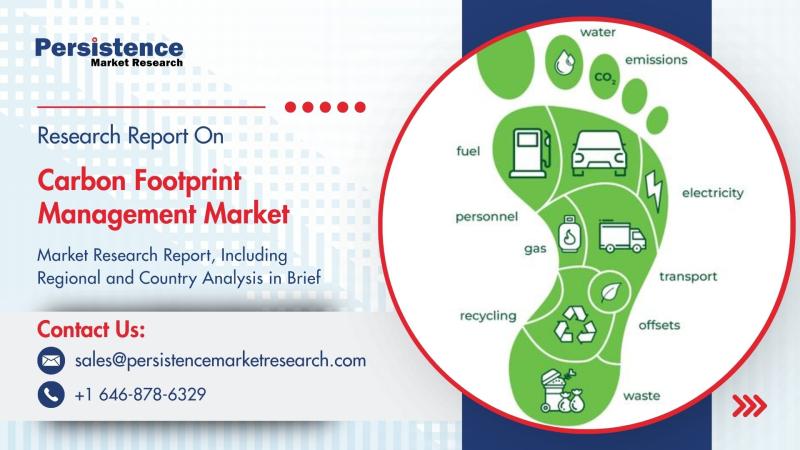 Persistence
Market Research

Research Report On

Carbon Footprint Management Market

Market Research Report, Including Regional and Country Analysis in Brief

Contact Us:

sales@persistencemarketresearch.com

+1 646-878-6329

water
emissions
$CO_2$
fuel
electricity
personnel
gas
transport
recycling
offsets
waste